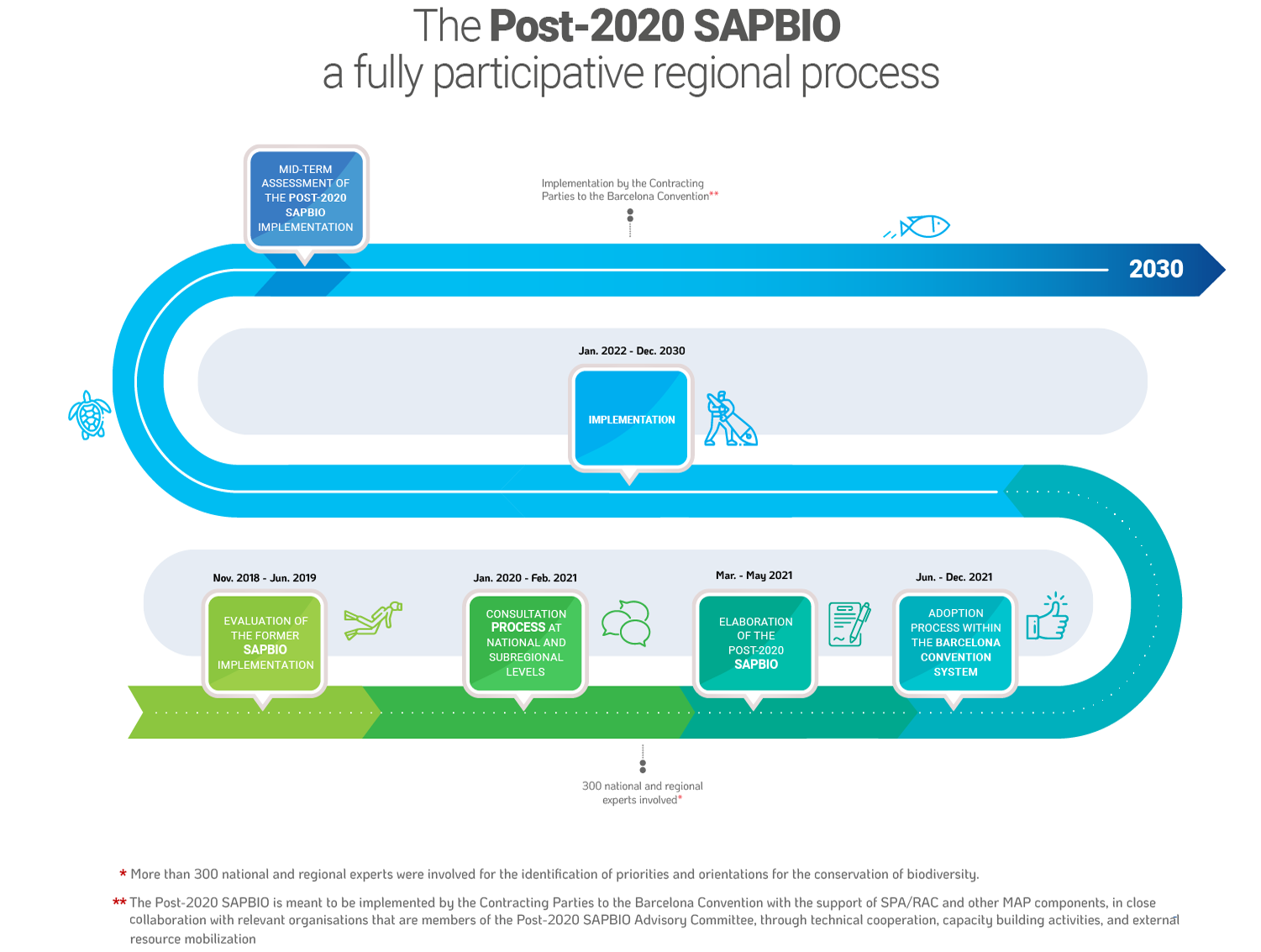 The Post-2020 SAPBIO
a fully participative regional process

MID-TERM ASSESSMENT OF THE POST-2020 SAPBIO IMPLEMENTATION

Implementation by the Contracting Parties to the Barcelona Convention**

2030

Jan. 2022 - Dec. 2030

IMPLEMENTATION

Nov. 2018 - Jun. 2019

EVALUATION OF THE FORMER SAPBIO IMPLEMENTATION

Jan. 2020 - Feb. 2021

CONSULTATION PROCESS AT NATIONAL AND SUBREGIONAL LEVELS

Mar. - May 2021

ELABORATION OF THE POST-2020 SAPBIO

Jun. - Dec. 2021

ADOPTION PROCESS WITHIN THE BARCELONA CONVENTION SYSTEM

300 national and regional experts involved*

* More than 300 national and regional experts were involved for the identification of priorities and orientations for the conservation of biodiversity.

** The Post-2020 SAPBIO is meant to be implemented by the Contracting Parties to the Barcelona Convention with the support of SPA/RAC and other MAP components, in close collaboration with relevant organisations that are members of the Post-2020 SAPBIO Advisory Committee, through technical cooperation, capacity building activities, and external resource mobilization